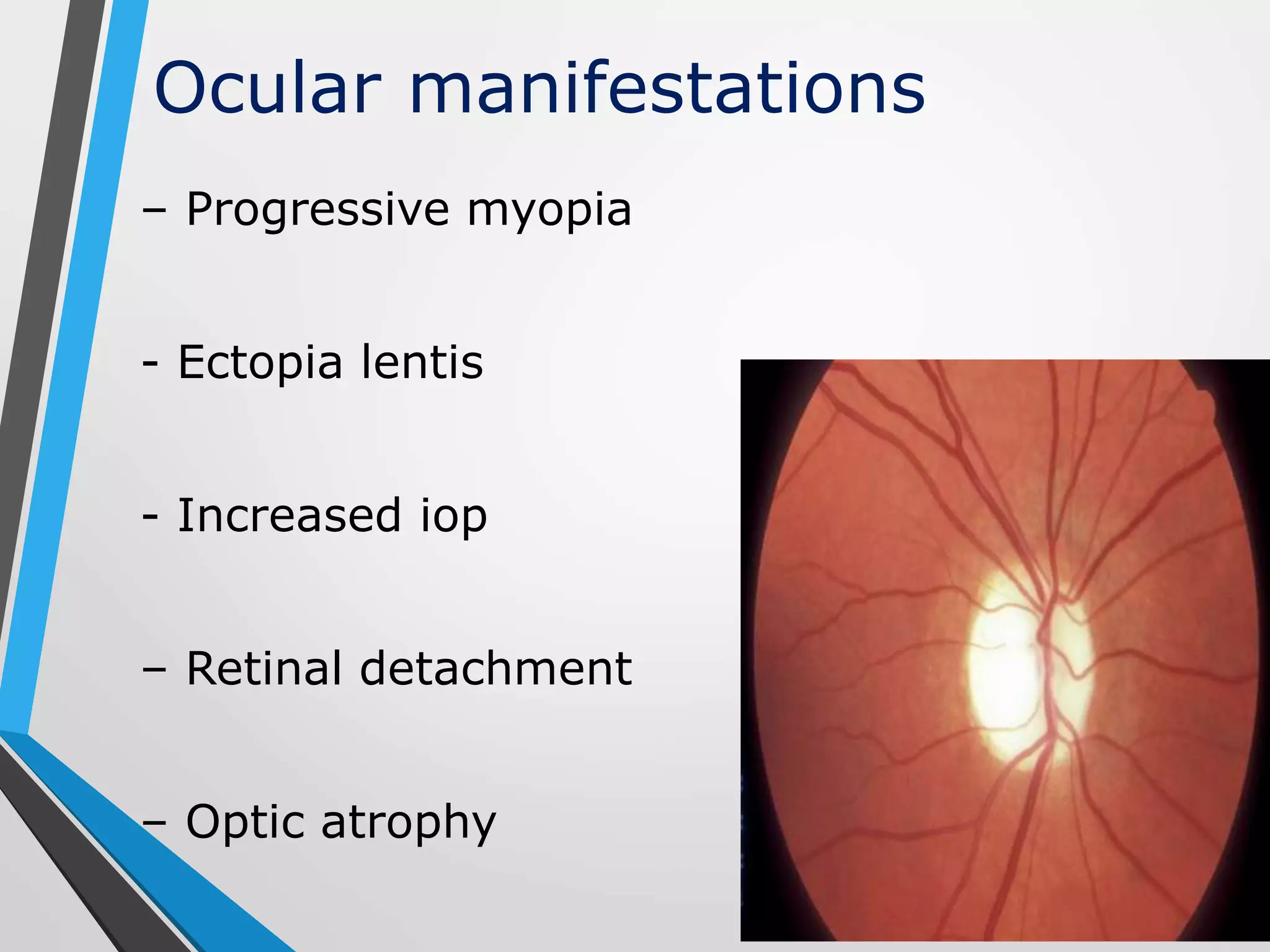 Ocular manifestations

– Progressive myopia

- Ectopia lentis

- Increased iop

– Retinal detachment

– Optic atrophy